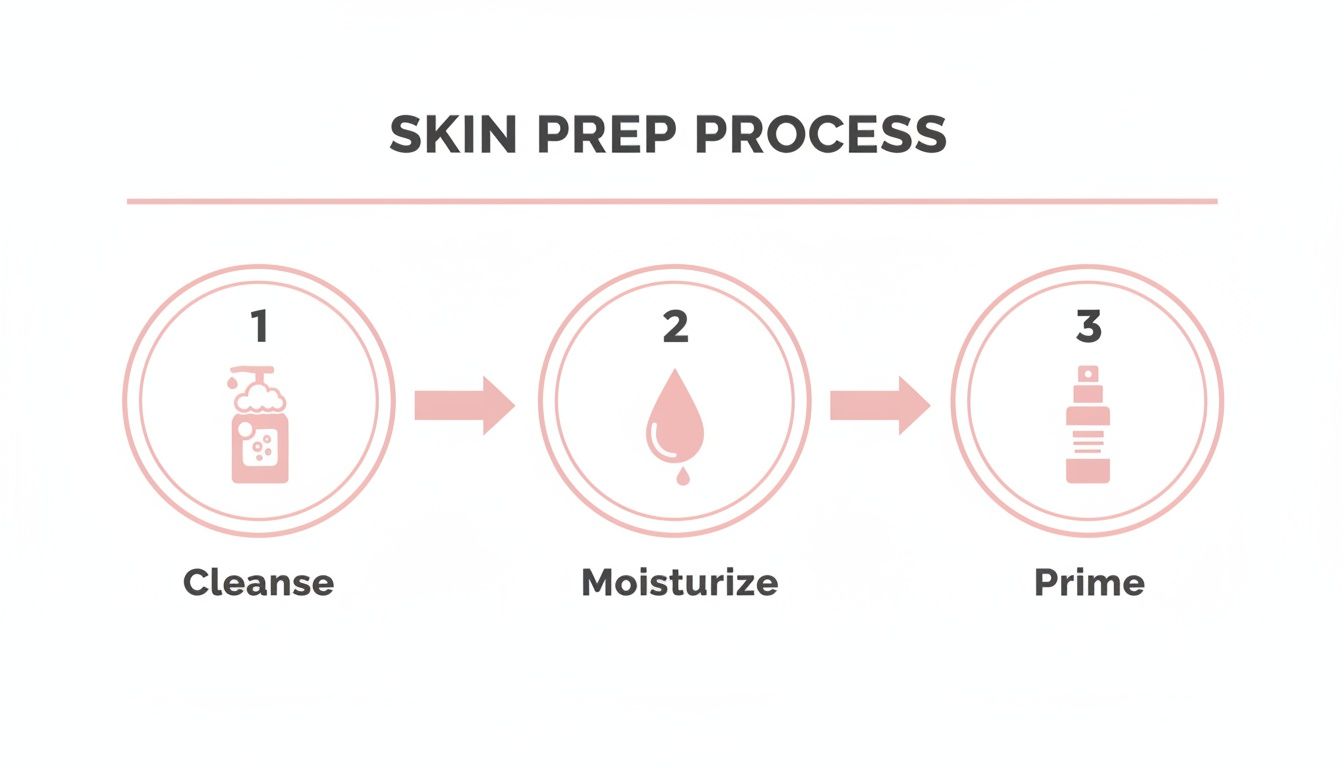 SKIN PREP PROCESS

1

Cleanse

2

Moisturize

3

Prime